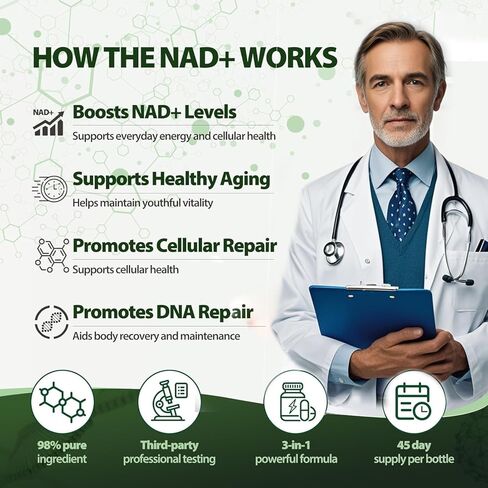 HOW THE NAD+ WORKS

NAD+

Boosts NAD+ Levels
Supports everyday energy and cellular health

Supports Healthy Aging
Helps maintain youthful vitality

Promotes Cellular Repair
Supports cellular health

Promotes DNA Repair
Aids body recovery and maintenance

98% pure ingredient

Third-party professional testing

3-in-1 powerful formula

45 day supply per bottle